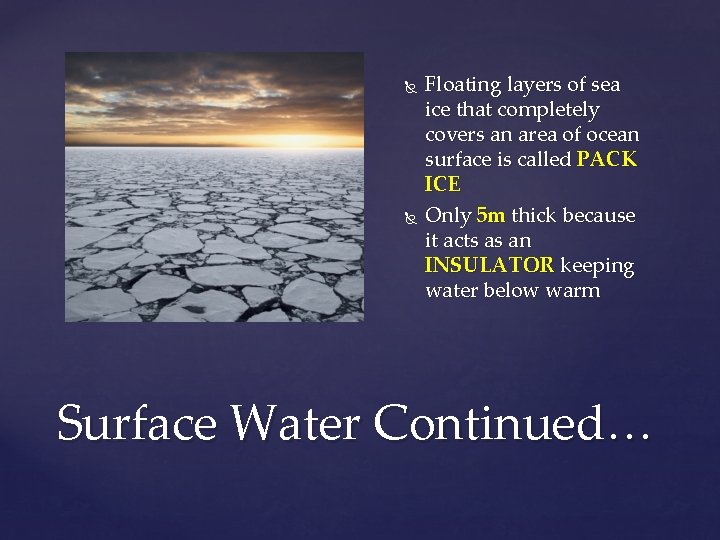 Floating layers of sea ice that completely covers an area of ocean surface is called PACK ICE

Only 5m thick because it acts as an INSULATOR keeping water below warm

Surface Water Continued…